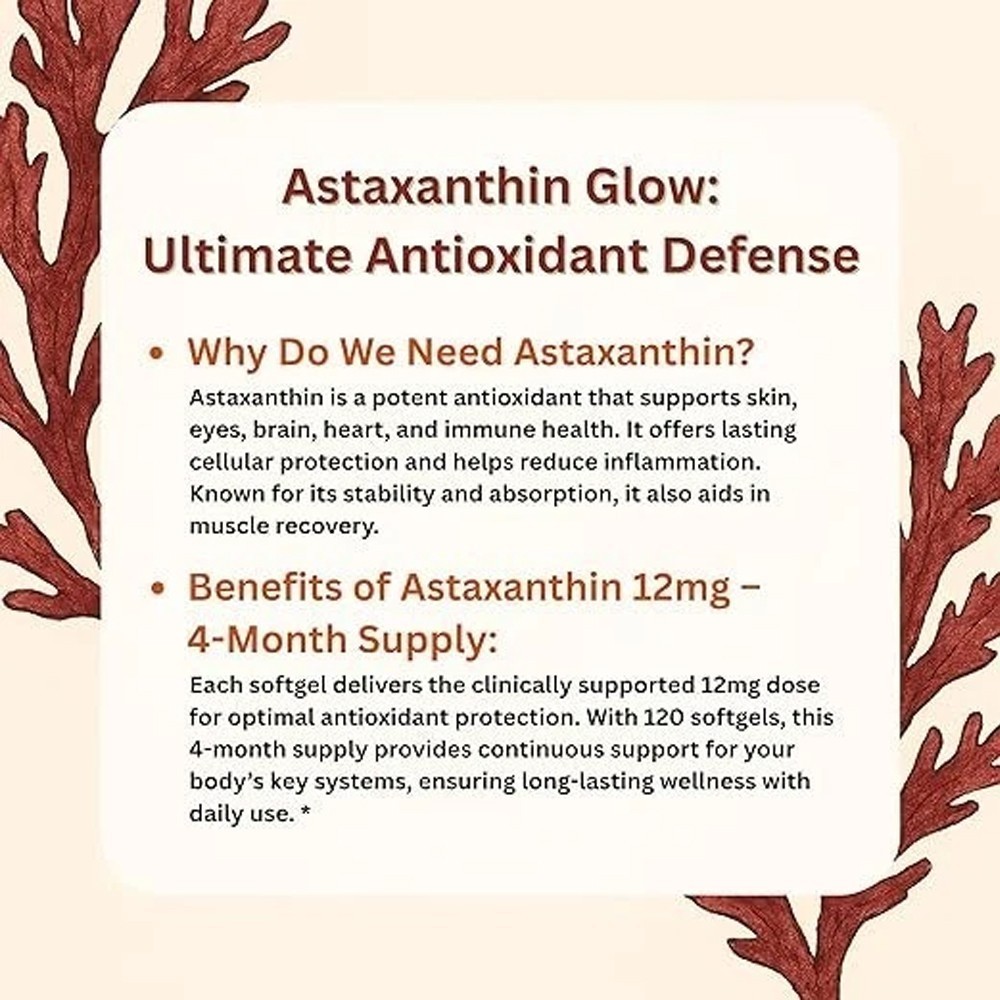 Astaxanthin Glow:
Ultimate Antioxidant Defense

• Why Do We Need Astaxanthin?
Astaxanthin is a potent antioxidant that supports skin, eyes, brain, heart, and immune health. It offers lasting cellular protection and helps reduce inflammation. Known for its stability and absorption, it also aids in muscle recovery.

• Benefits of Astaxanthin 12mg – 4-Month Supply:
Each softgel delivers the clinically supported 12mg dose for optimal antioxidant protection. With 120 softgels, this 4-month supply provides continuous support for your body's key systems, ensuring long-lasting wellness with daily use. *